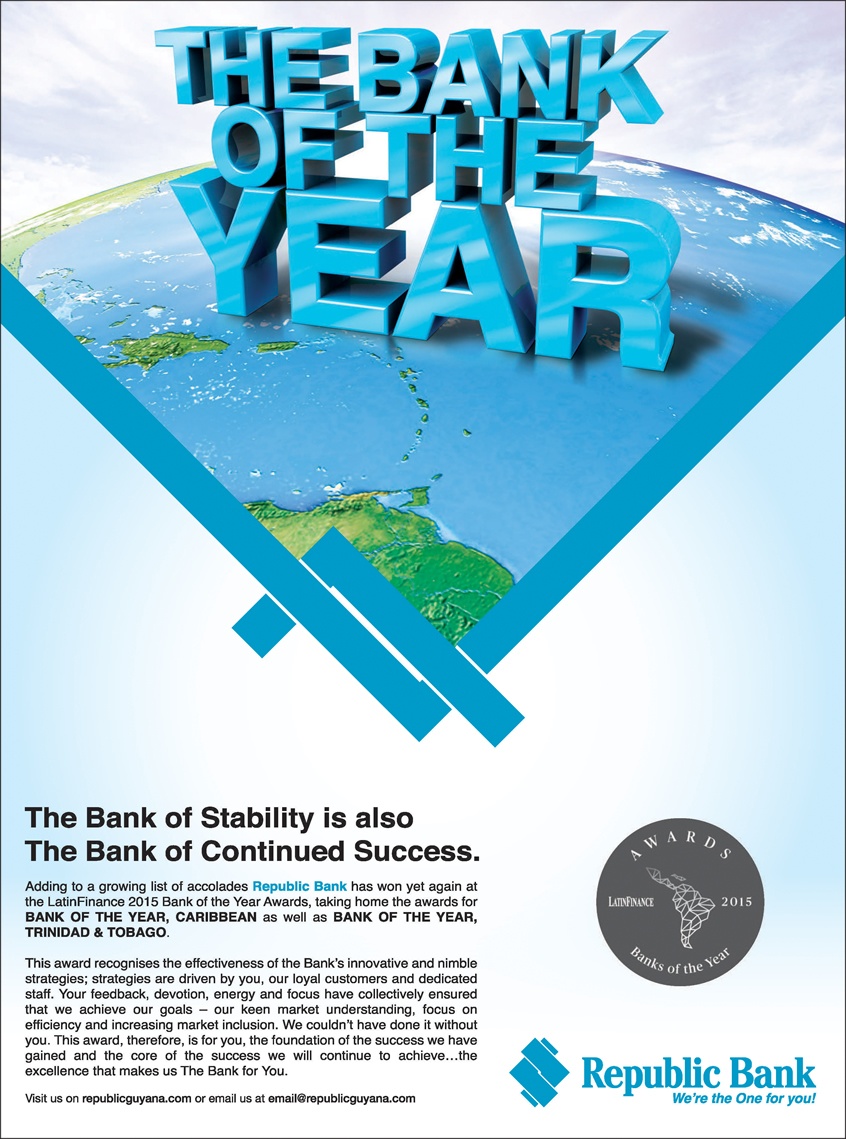 THE BANK OF THE YEAR

The Bank of Stability is also The Bank of Continued Success.

Adding to a growing list of accolades Republic Bank has won yet again at the LatinFinance 2015 Bank of the Year Awards, taking home the awards for BANK OF THE YEAR, CARIBBEAN as well as BANK OF THE YEAR, TRINIDAD & TOBAGO.

This award recognises the effectiveness of the Bank's innovative and nimble strategies; strategies are driven by you, our loyal customers and dedicated staff. Your feedback, devotion, energy and focus have collectively ensured that we achieve our goals – our keen market understanding, focus on efficiency and increasing market inclusion. We couldn't have done it without you. This award, therefore, is for you, the foundation of the success we have gained and the core of the success we will continue to achieve…the excellence that makes us The Bank for You.

Visit us on republicguyana.com or email us at email@republicguyana.com

AWARDS
LATINFINANCE 2015
Banks of the Year

Republic Bank
We're the One for you!